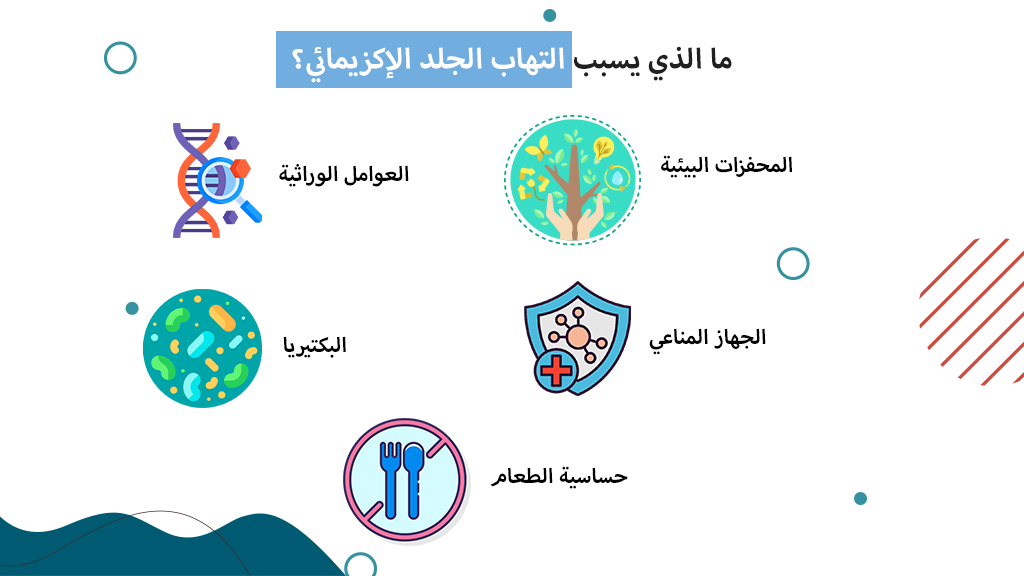 ما الذي يسبب التهاب الجلد الإكزيمائي؟

المحفزات البيئية

العوامل الوراثية

الجهاز المناعي

البكتيريا

حساسية الطعام